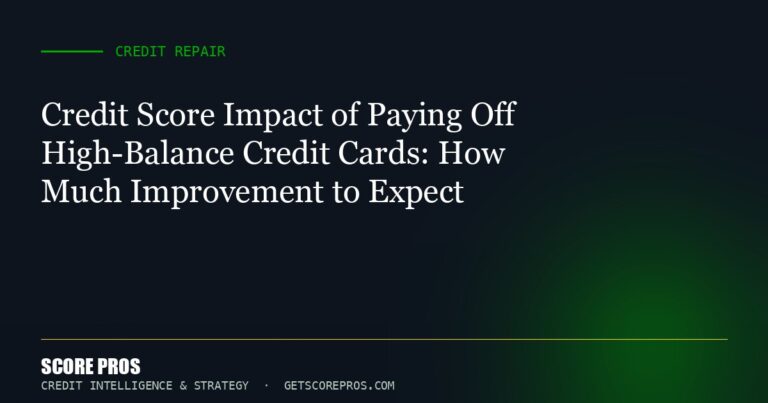 CREDIT REPAIR

Credit Score Impact of Paying Off High-Balance Credit Cards: How Much Improvement to Expect

SCORE PROS

CREDIT INTELLIGENCE & STRATEGY · GETSCOREPROS.COM